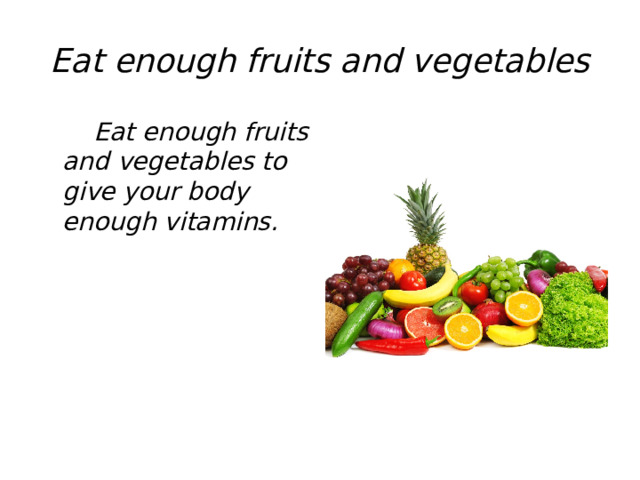 Eat enough fruits and vegetables

Eat enough fruits and vegetables to give your body enough vitamins.